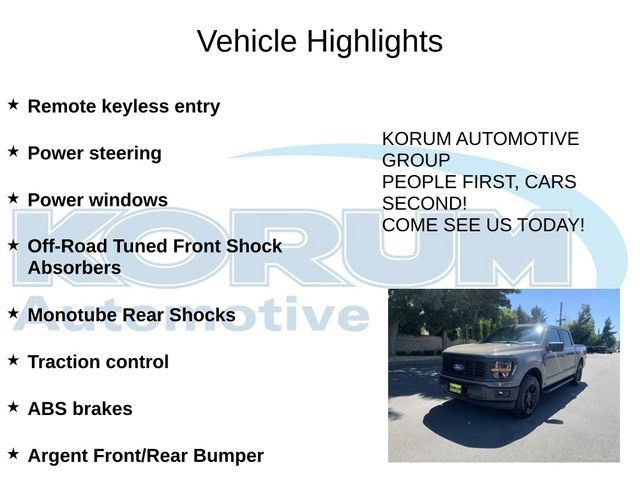 Vehicle Highlights

★ Remote keyless entry

★ Power steering

★ Power windows

★ Off-Road Tuned Front Shock Absorbers

★ Monotube Rear Shocks

★ Traction control

★ ABS brakes

★ Argent Front/Rear Bumper

KORUM AUTOMOTIVE GROUP
PEOPLE FIRST, CARS SECOND!
COME SEE US TODAY!

KORUM
Automotive